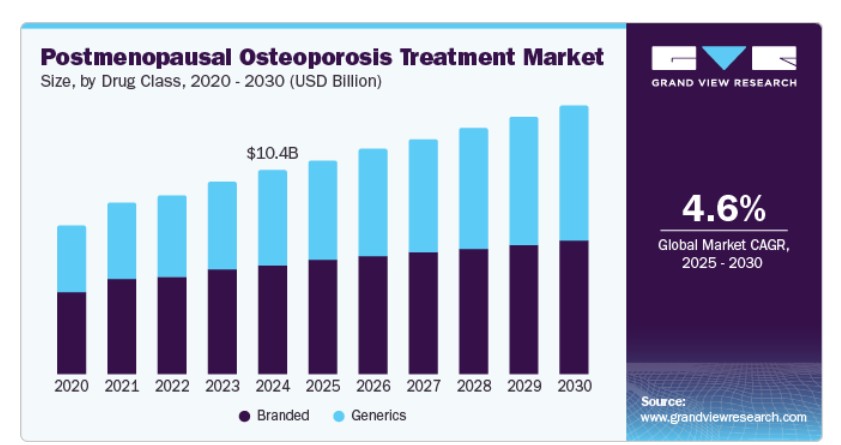 Postmenopausal Osteoporosis Treatment Market
Size, by Drug Class, 2020 - 2030 (USD Billion)

$10.4B

2020 2021 2022 2023 2024 2025 2026 2027 2028 2029 2030

Branded Generics

GRAND VIEW RESEARCH

4.6%
Global Market CAGR, 2025 - 2030

Source:
www.grandviewresearch.com